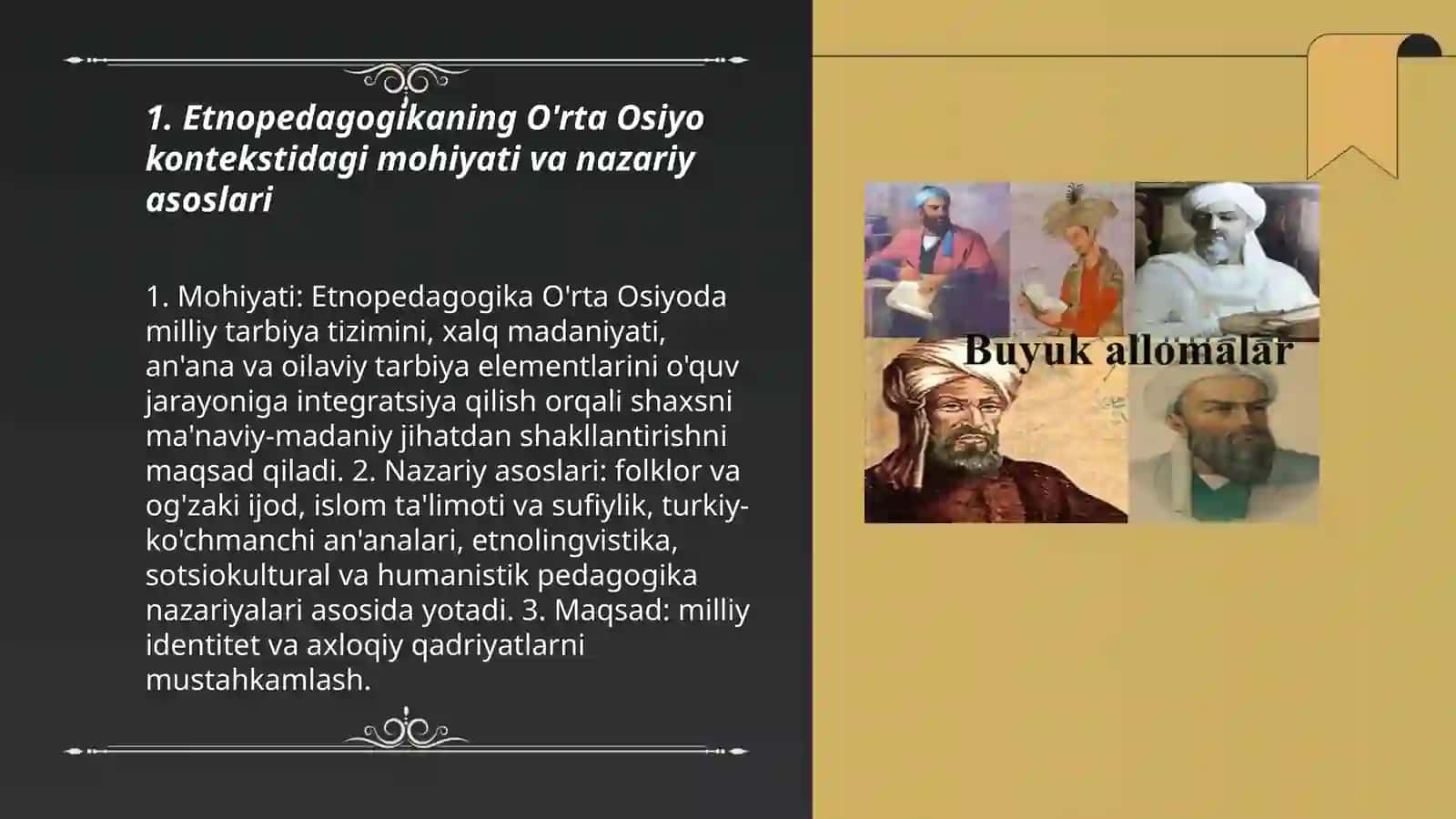 1. Etnopedagogikaning O'rta Osiyo kontekstidagi mohiyati va nazariy asoslari

1. Mohiyati: Etnopedagogika O'rta Osiyoda milliy tarbiya tizimini, xalq madaniyati, an'ana va oilaviy tarbiya elementlarini o'quv jarayoniga integratsiya qilish orqali shaxsni ma'naviy-madaniy jihatdan shakllantirishni maqsad qiladi. 2. Nazariy asoslari: folklor va og'zaki ijod, islom ta'limoti va sufiylik, turkiy-ko'chmanchi an'analari, etnolingvistika, sotsiokultural va humanistik pedagogika nazariyalari asosida yotadi. 3. Maqsad: milliy identitet va axloqiy qadriyatlarni mustahkamlash.

Buyuk allomalar